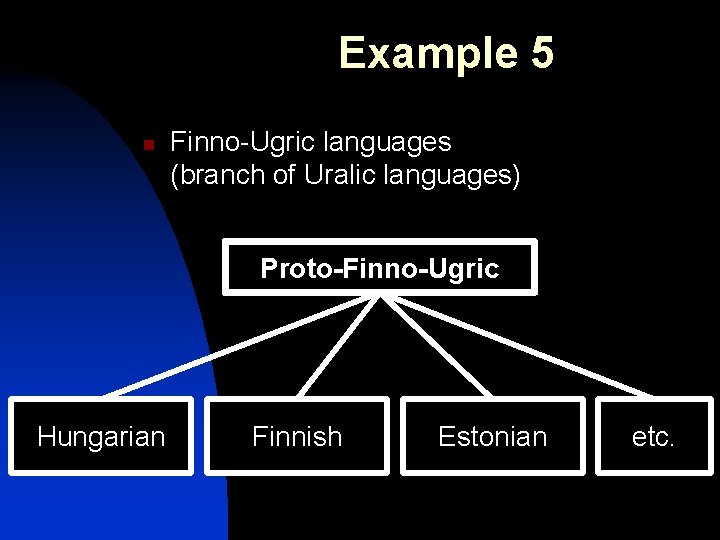 Example 5

Finno-Ugric languages (branch of Uralic languages)

Proto-Finno-Ugric

Hungarian

Finnish

Estonian

etc.